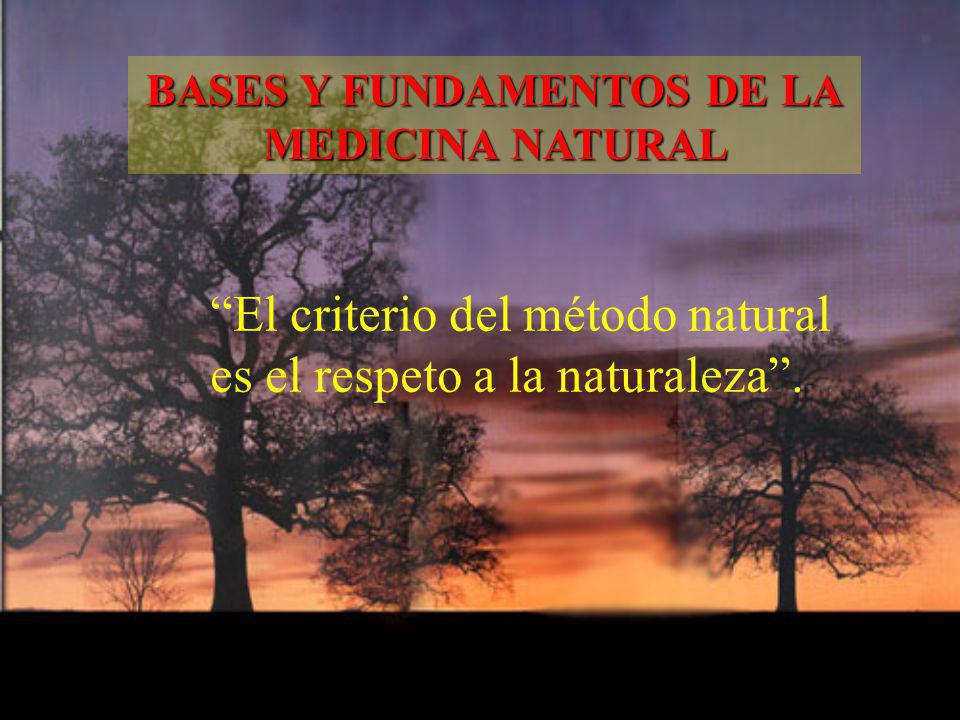 BASES Y FUNDAMENTOS DE LA MEDICINA NATURAL

“El criterio del método natural es el respeto a la naturaleza”.